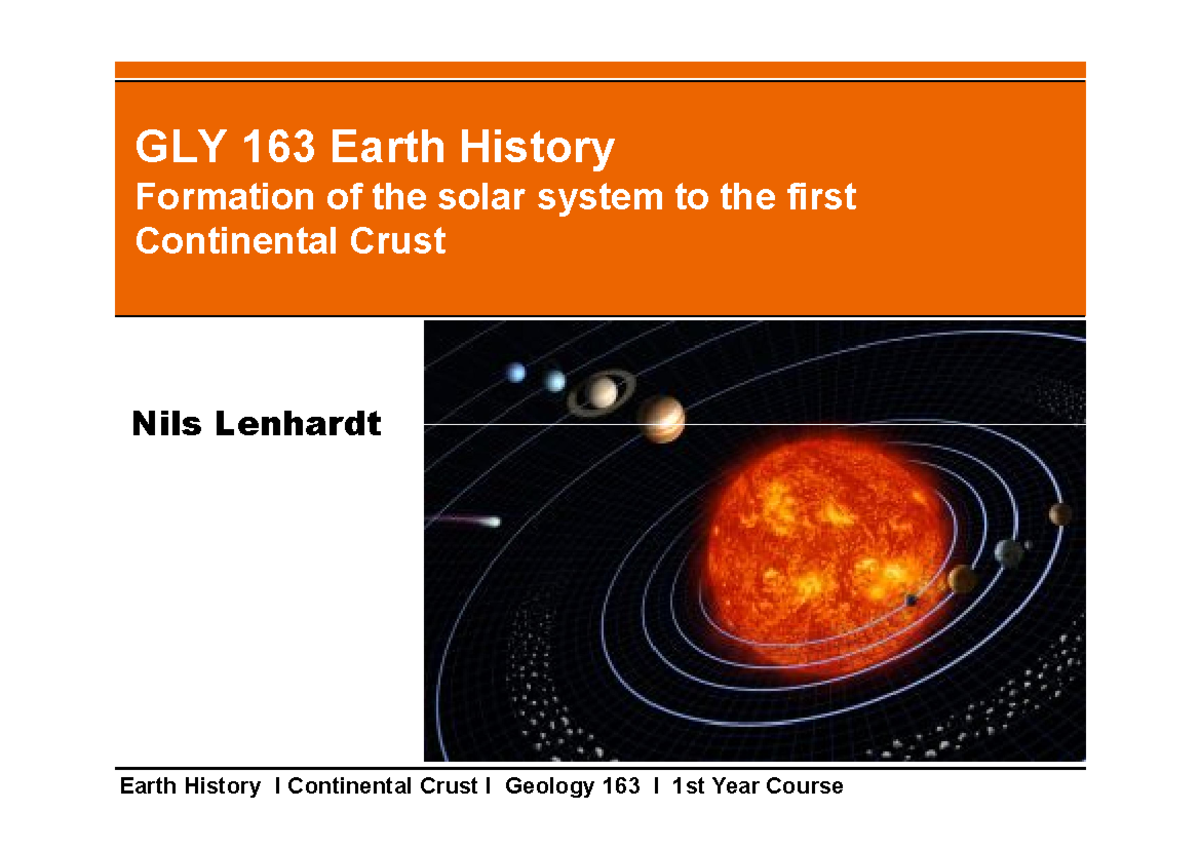 GLY 163 Earth History
Formation of the solar system to the first Continental Crust

Nils Lenhardt

Earth History I Continental Crust I Geology 163 I 1st Year Course